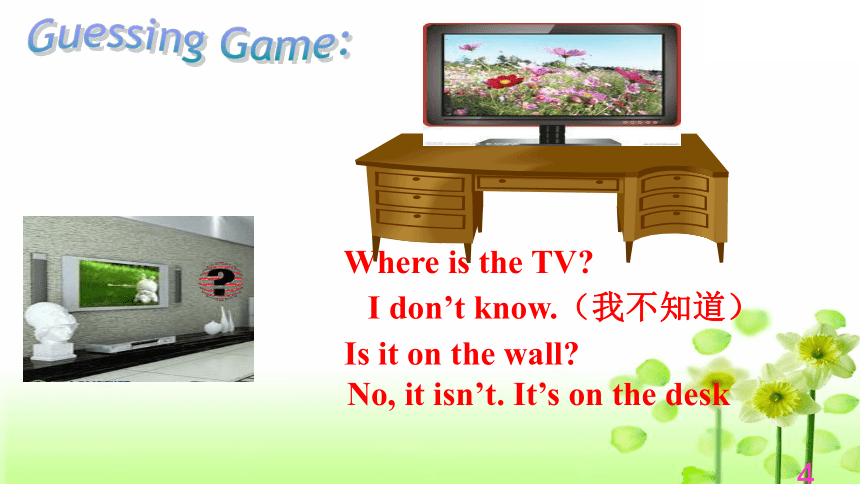 Guessing Game:

?

Where is the TV?

I don’t know.（我不知道）

Is it on the wall?

No, it isn’t. It’s on the desk

4